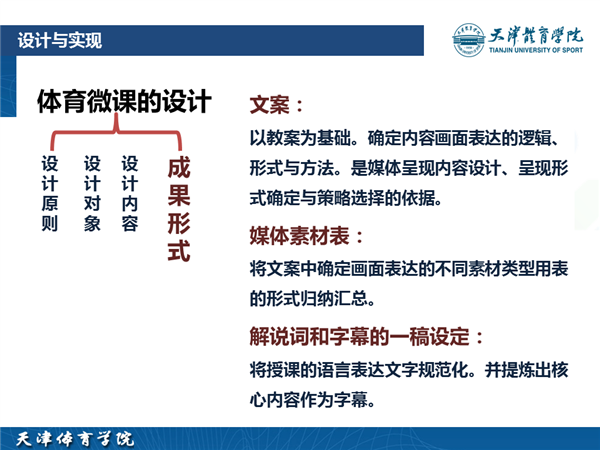 设计与实现

天津體育學院
TIANJIN UNIVERSITY OF SPORT

体育微课的设计

设计原则

设计对象

设计内容

成果形式

文案：

以教案为基础。确定内容画面表达的逻辑、形式与方法。是媒体呈现内容设计、呈现形式确定与策略选择的依据。

媒体素材表：

将文案中确定画面表达的不同素材类型用表的形式归纳汇总。

解说词和字幕的一稿设定：

将授课的语言表达文字规范化。并提炼出核心内容作为字幕。

天津体育学院